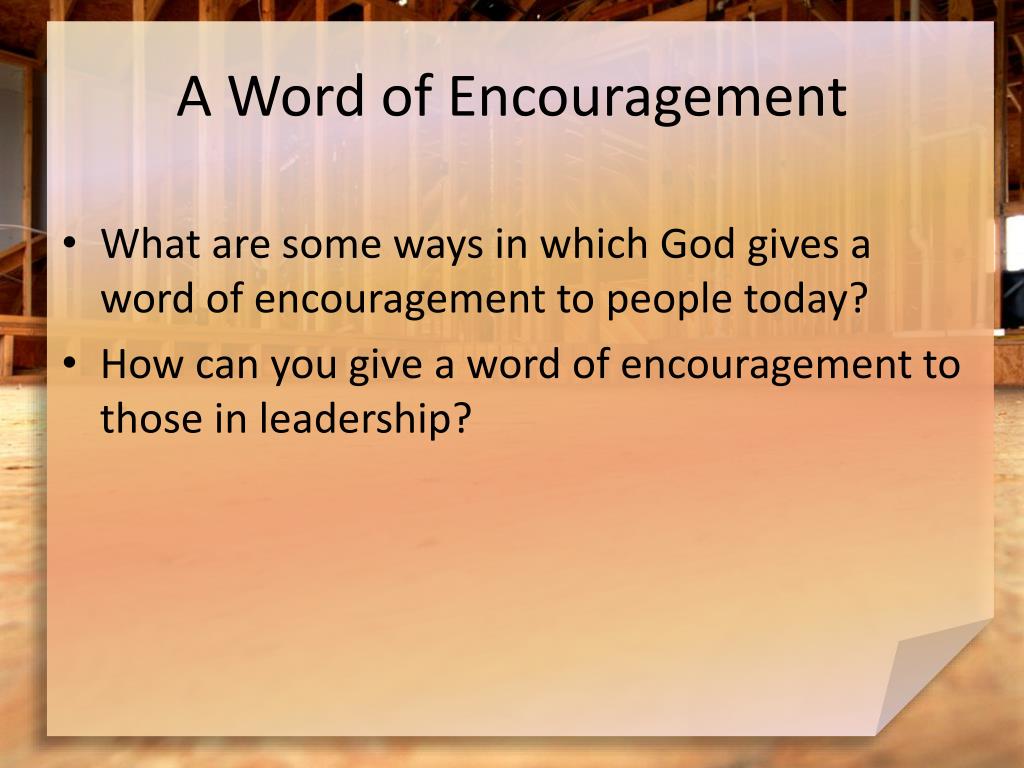 A Word of Encouragement

• What are some ways in which God gives a word of encouragement to people today?
• How can you give a word of encouragement to those in leadership?